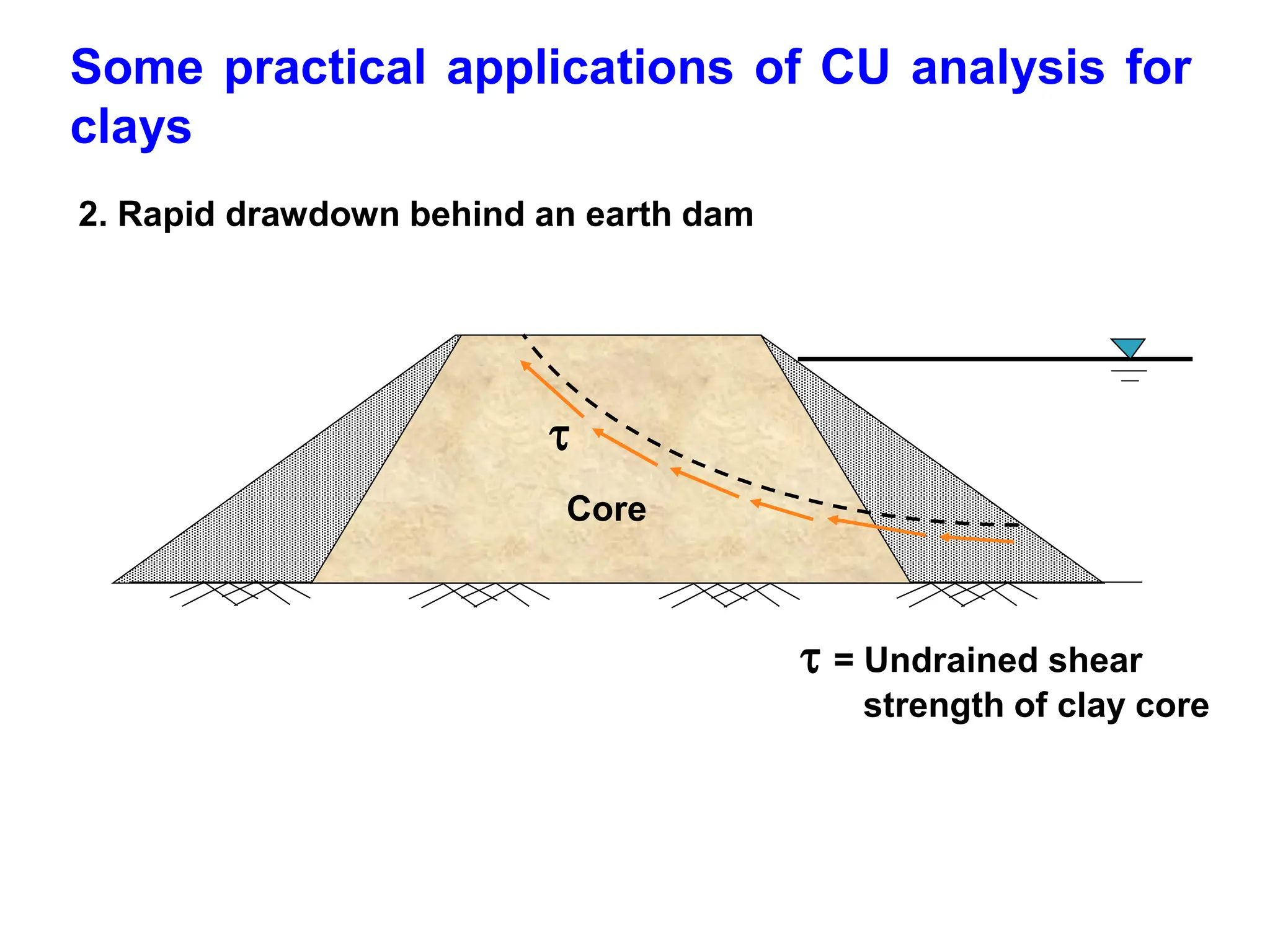 Some practical applications of CU analysis for clays

2. Rapid drawdown behind an earth dam

$\tau$

Core

$\tau$ = Undrained shear strength of clay core